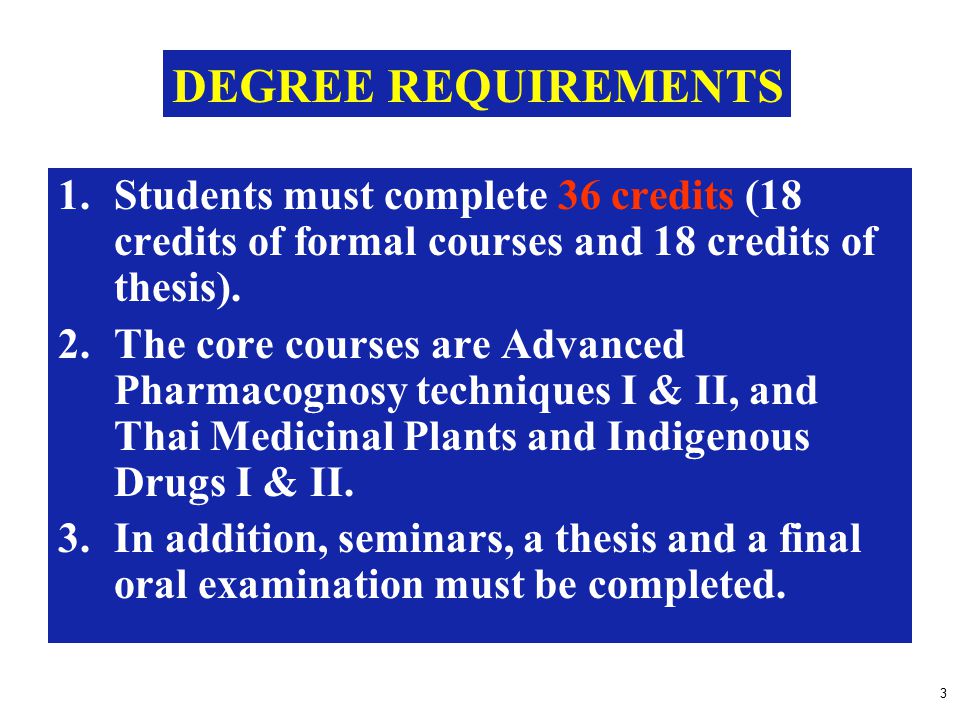 DEGREE REQUIREMENTS

1. Students must complete 36 credits (18 credits of formal courses and 18 credits of thesis).
2. The core courses are Advanced Pharmacognosy techniques I & II, and Thai Medicinal Plants and Indigenous Drugs I & II.
3. In addition, seminars, a thesis and a final oral examination must be completed.

3